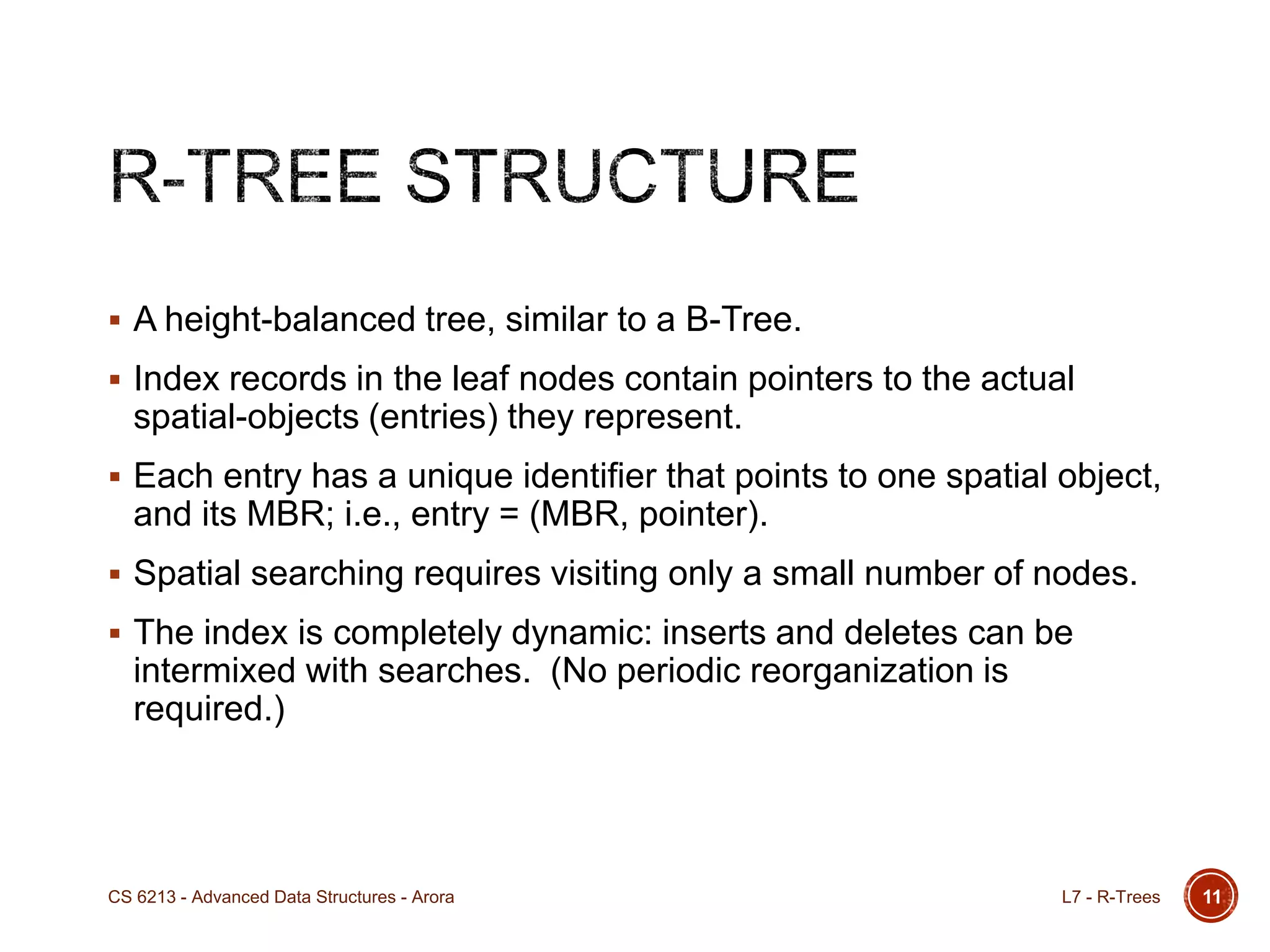 R-TREE STRUCTURE

▪ A height-balanced tree, similar to a B-Tree.

▪ Index records in the leaf nodes contain pointers to the actual spatial-objects (entries) they represent.

▪ Each entry has a unique identifier that points to one spatial object, and its MBR; i.e., entry = (MBR, pointer).

▪ Spatial searching requires visiting only a small number of nodes.

▪ The index is completely dynamic: inserts and deletes can be intermixed with searches. (No periodic reorganization is required.)

CS 6213 - Advanced Data Structures - Arora

L7 - R-Trees

11